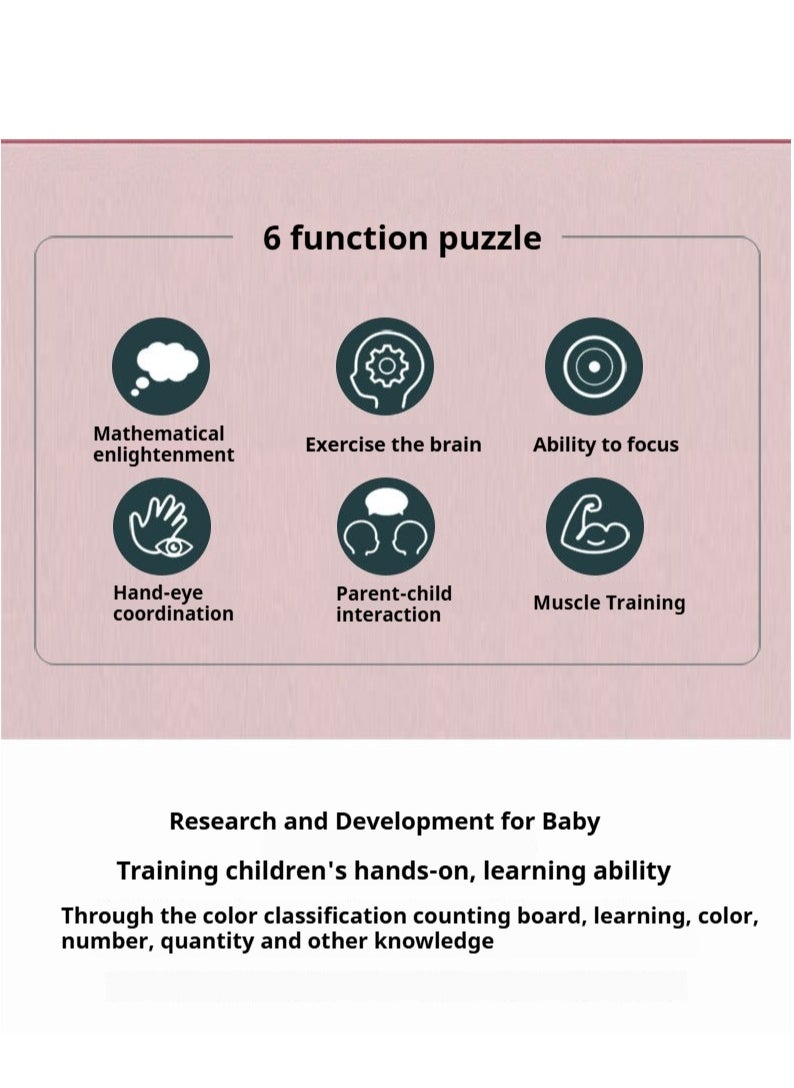 6 function puzzle

Mathematical enlightenment

Exercise the brain

Ability to focus

Hand-eye coordination

Parent-child interaction

Muscle Training

Research and Development for Baby

Training children's hands-on, learning ability

Through the color classification counting board, learning, color, number, quantity and other knowledge